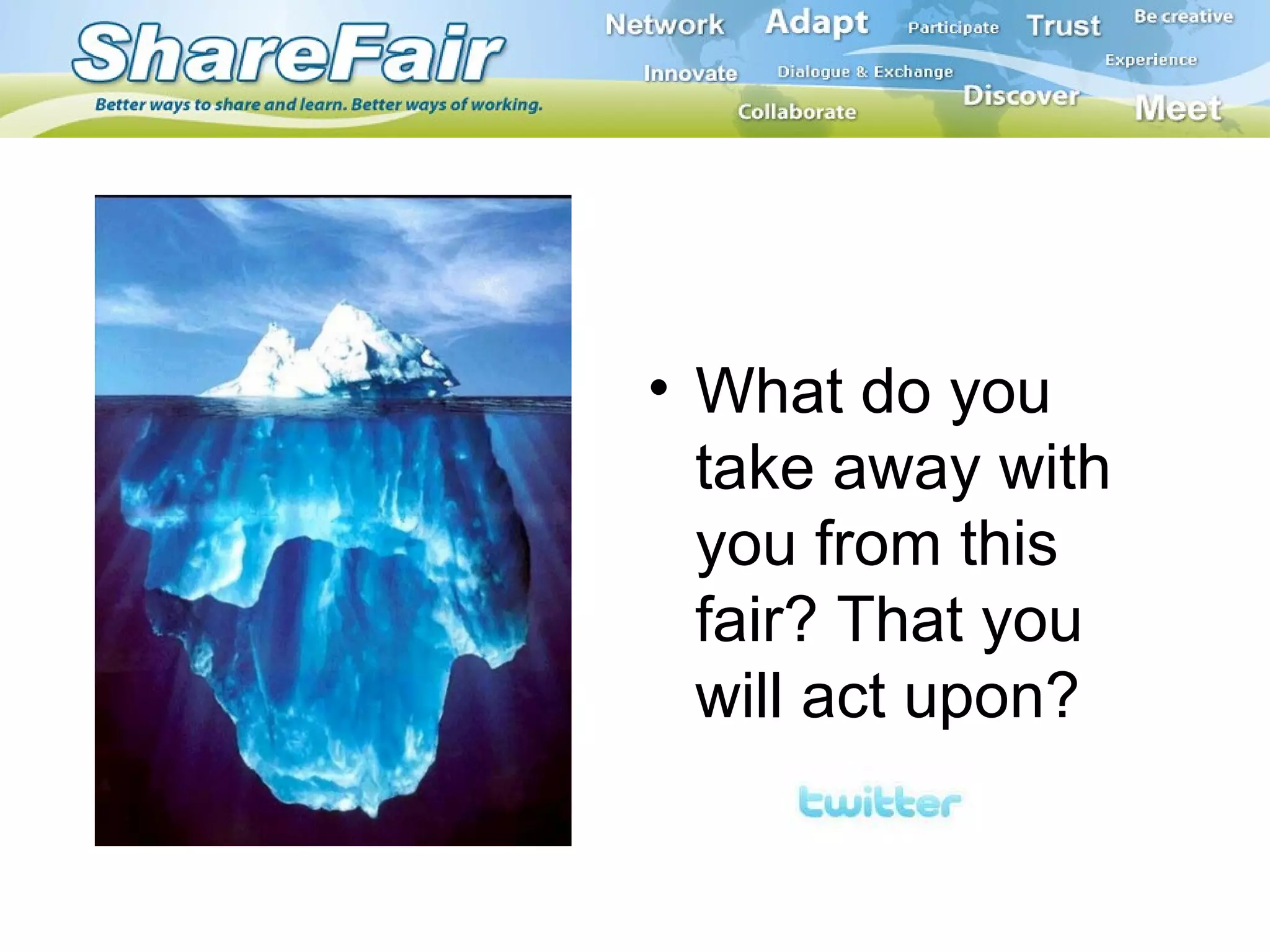 ShareFair
Better ways to share and learn. Better ways of working.

Network Adapt Participate Trust Be creative
Innovate Dialogue & Exchange Experience
Collaborate Discover Meet

• What do you take away with you from this fair? That you will act upon?

twitter